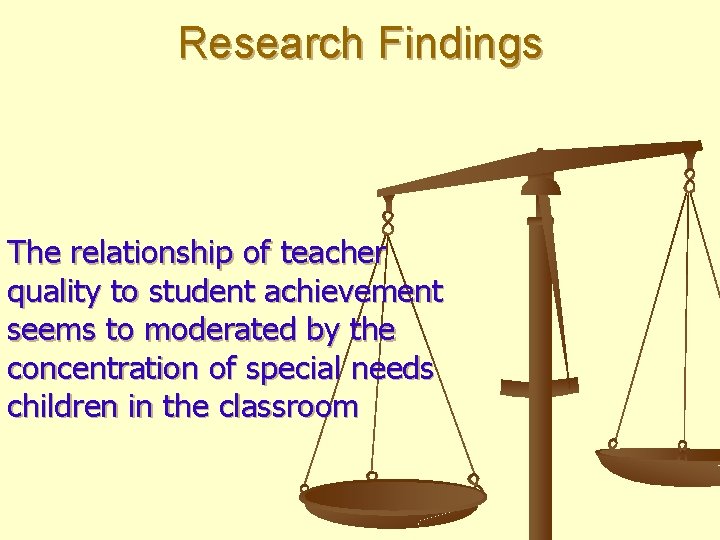 Research Findings

The relationship of teacher quality to student achievement seems to moderated by the concentration of special needs children in the classroom